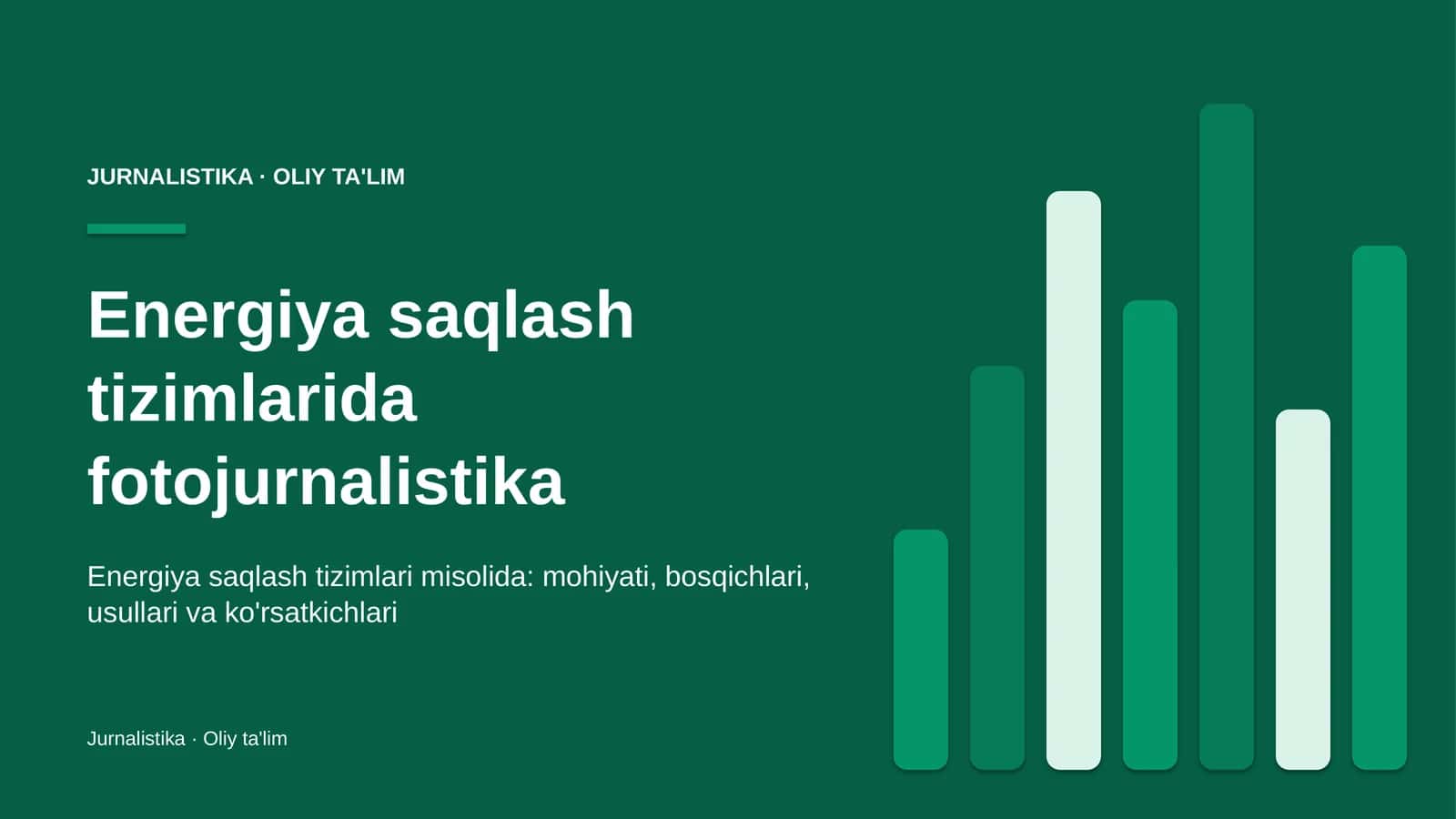 JURNALISTIKA · OLIY TA'LIM

Energiya saqlash tizimlarida fotojurnalistika

Energiya saqlash tizimlari misolida: mohiyati, bosqichlari, usullari va ko'rsatkichlari

Jurnalistika · Oliy ta'lim